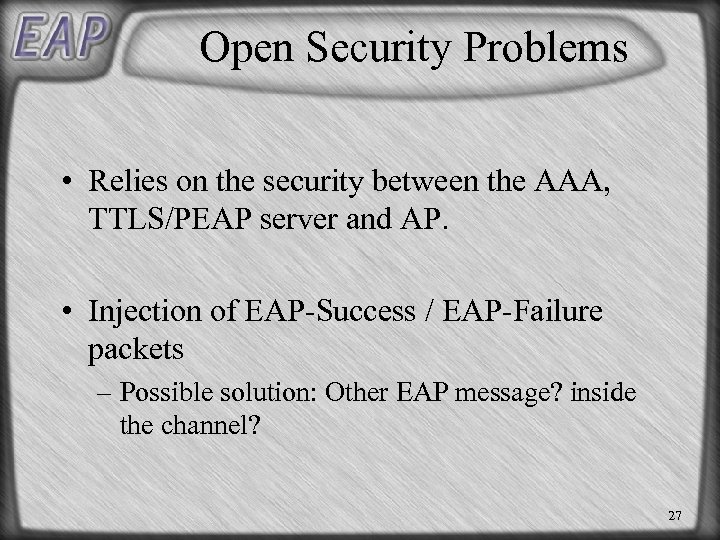 EAP

Open Security Problems

• Relies on the security between the AAA, TTLS/PEAP server and AP.

• Injection of EAP-Success / EAP-Failure packets

– Possible solution: Other EAP message? inside the channel?

27